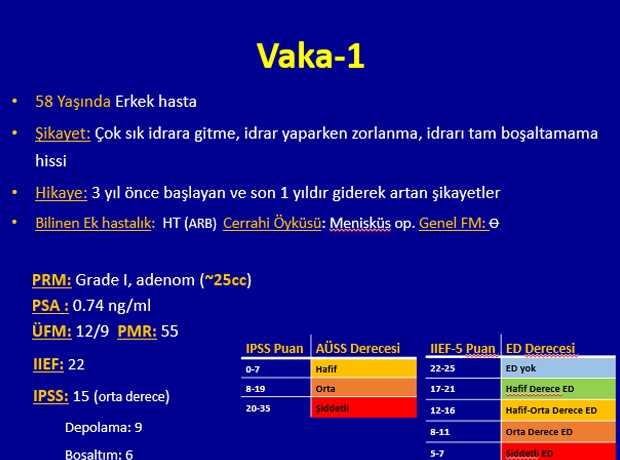 Vaka-1

• 58 Yaşında Erkek hasta

• Şikayet: Çok sık idrara gitme, idrar yaparken zorlanma, idrarı tam boşaltamama hissi

• Hikaye: 3 yıl önce başlayan ve son 1 yıldır giderek artan şikayetler

• Bilinen Ek hastalık: HT (ARB) Cerrahi Öyküsü: Menisküs op. Genel FM: ϴ

PRM: Grade I, adenom (~25cc)
PSA : 0.74 ng/ml
ÜFM: 12/9 PMR: 55

IIEF: 22

IPSS: 15 (orta derece)

Depolama: 9

Boşaltım: 6

| IPSS Puan | AÜSS Derecesi |
|---|---|
| 0-7 | Hafif |
| 8-19 | Orta |
| 20-35 | Şiddetli |

| IIEF-5 Puan | ED Derecesi |
|---|---|
| 22-25 | ED yok |
| 17-21 | Hafif Derece ED |
| 12-16 | Hafif-Orta Derece ED |
| 8-11 | Orta Derece ED |
| 5-7 | Şiddetli ED |